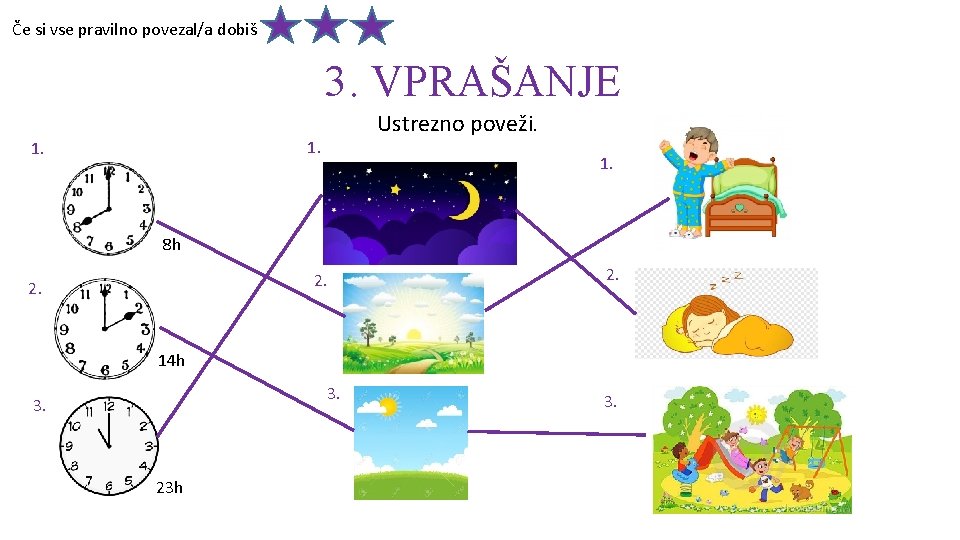 Če si vse pravilno povezal/a dobiš

3. VPRAŠANJE

Ustrezno poveži.

1.

8h

2.

14h

3.

23h

1.

2.

3.

1.

2.

3.